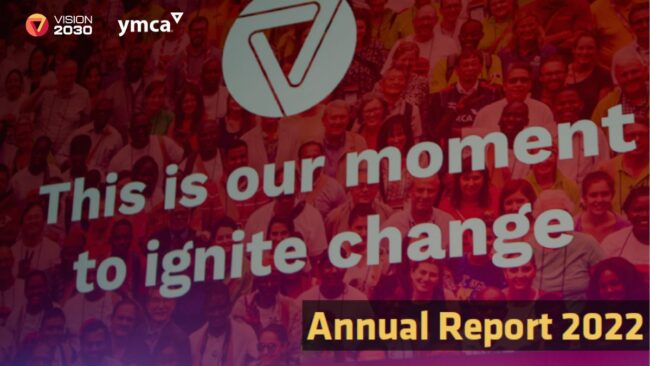 VISION 2030

ymca

This is our moment to ignite change

Annual Report 2022